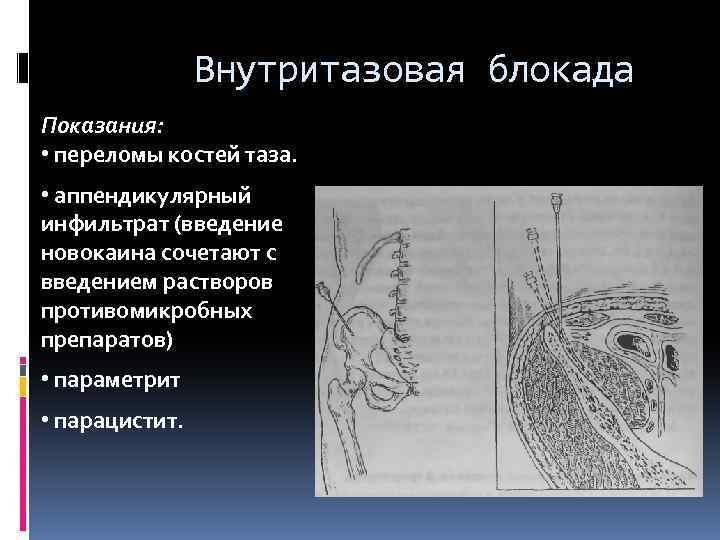 Внутритазовая блокада

Показания:
• переломы костей таза.

• аппендикулярный инфильтрат (введение новокаина сочетают с введением растворов противомикробных препаратов)

• параметрит

• парацистит.